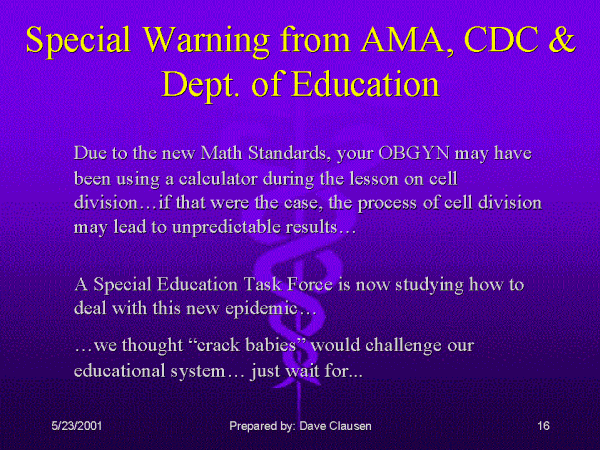 Special Warning from AMA, CDC & Dept. of Education

Due to the new Math Standards, your OBGYN may have been using a calculator during the lesson on cell division…if that were the case, the process of cell division may lead to unpredictable results…

A Special Education Task Force is now studying how to deal with this new epidemic…

…we thought “crack babies” would challenge our educational system… just wait for...

5/23/2001

Prepared by: Dave Clausen

16